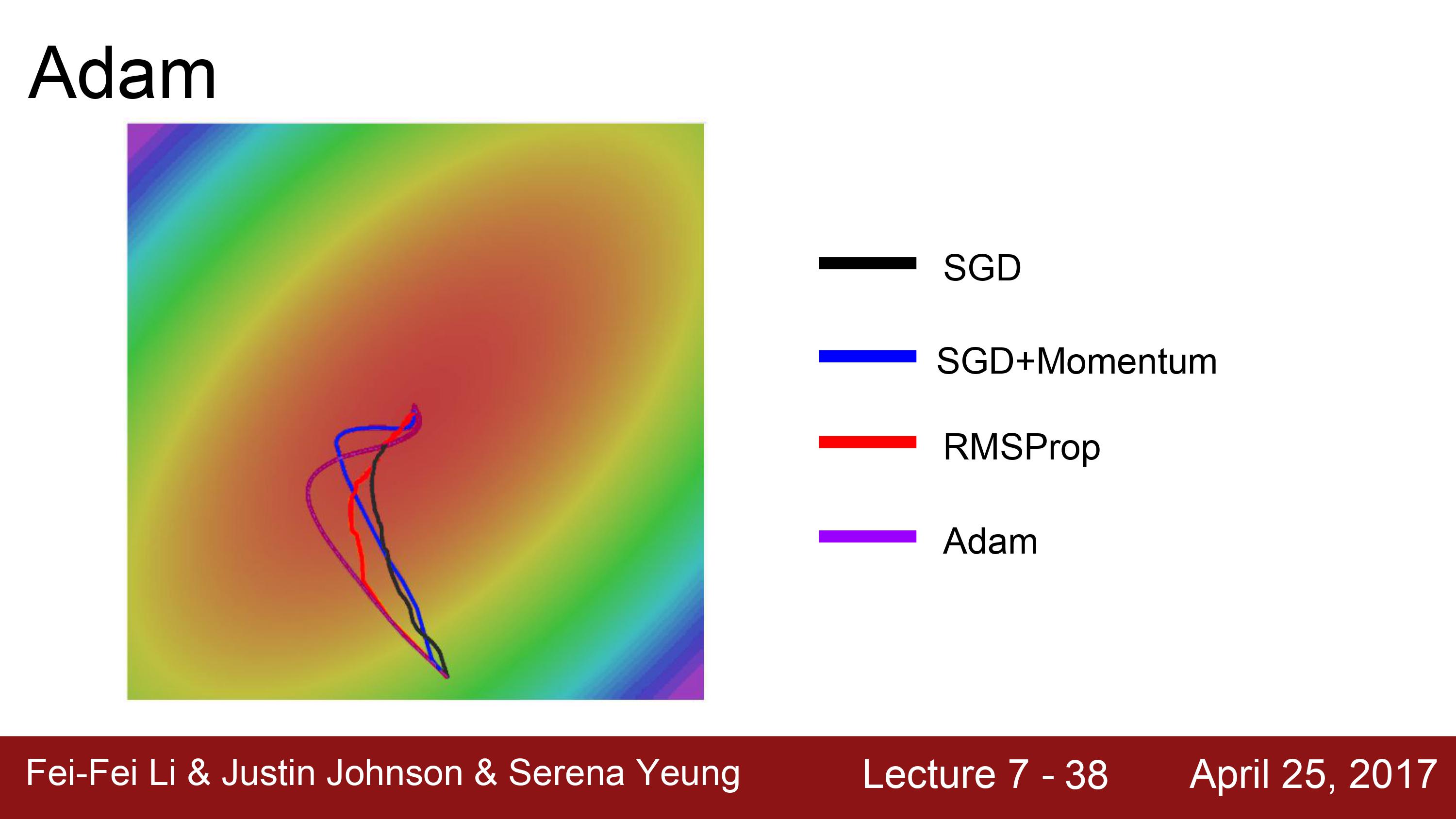 Adam

SGD

SGD+Momentum

RMSProp

Adam

Fei-Fei Li & Justin Johnson & Serena Yeung

Lecture 7 - 38

April 25, 2017